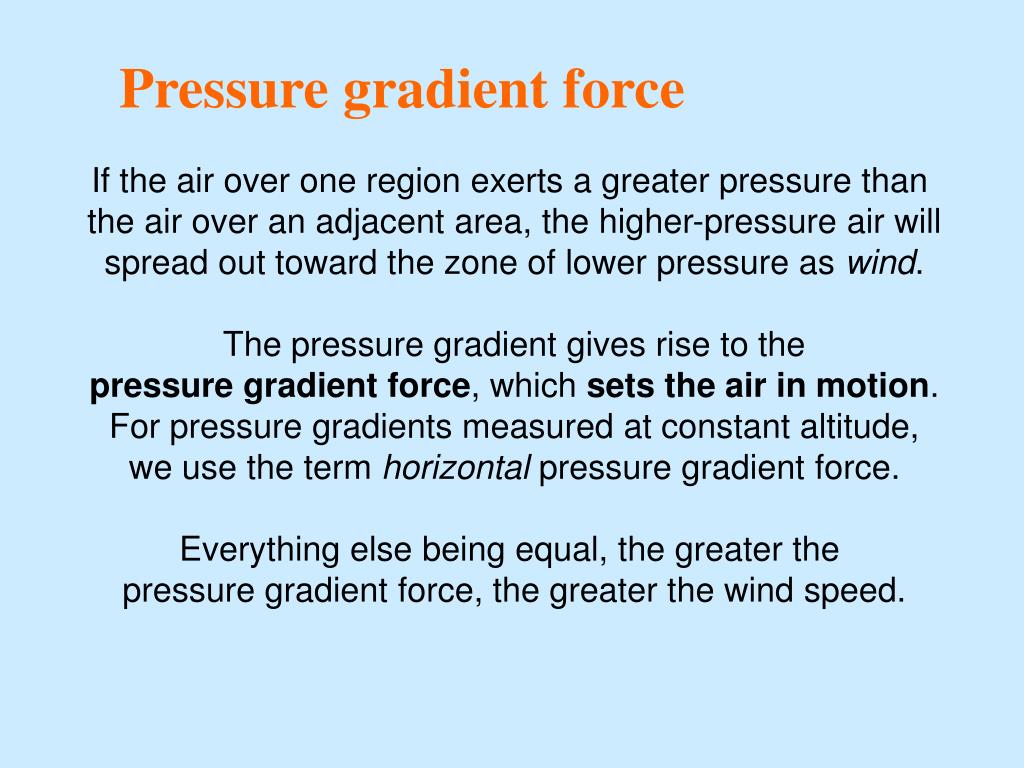 Pressure gradient force

If the air over one region exerts a greater pressure than the air over an adjacent area, the higher-pressure air will spread out toward the zone of lower pressure as wind.

The pressure gradient gives rise to the pressure gradient force, which sets the air in motion. For pressure gradients measured at constant altitude, we use the term horizontal pressure gradient force.

Everything else being equal, the greater the pressure gradient force, the greater the wind speed.